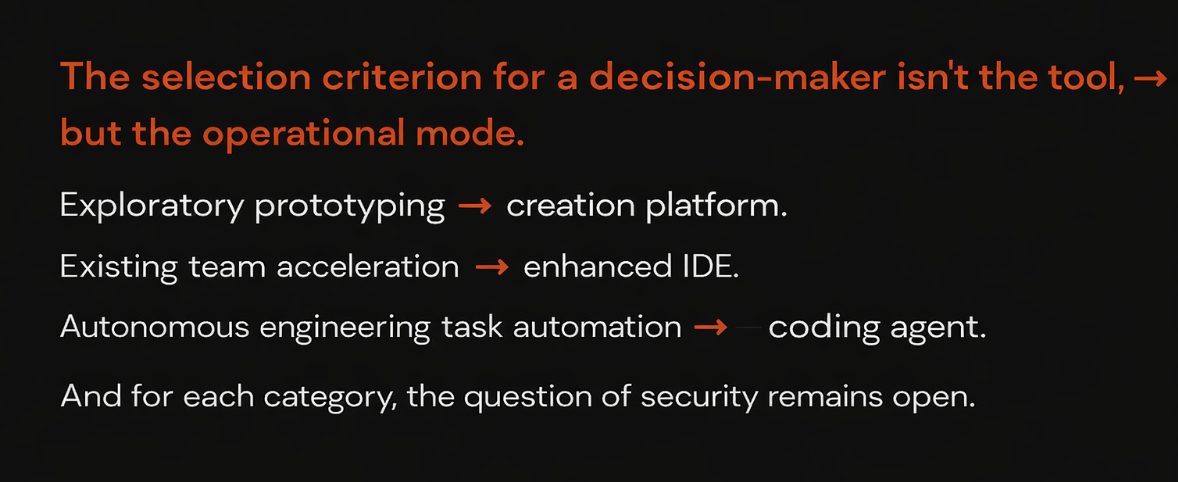 The selection criterion for a decision-maker isn't the tool, → but the operational mode.

Exploratory prototyping → creation platform.

Existing team acceleration → enhanced IDE.

Autonomous engineering task automation → coding agent.

And for each category, the question of security remains open.